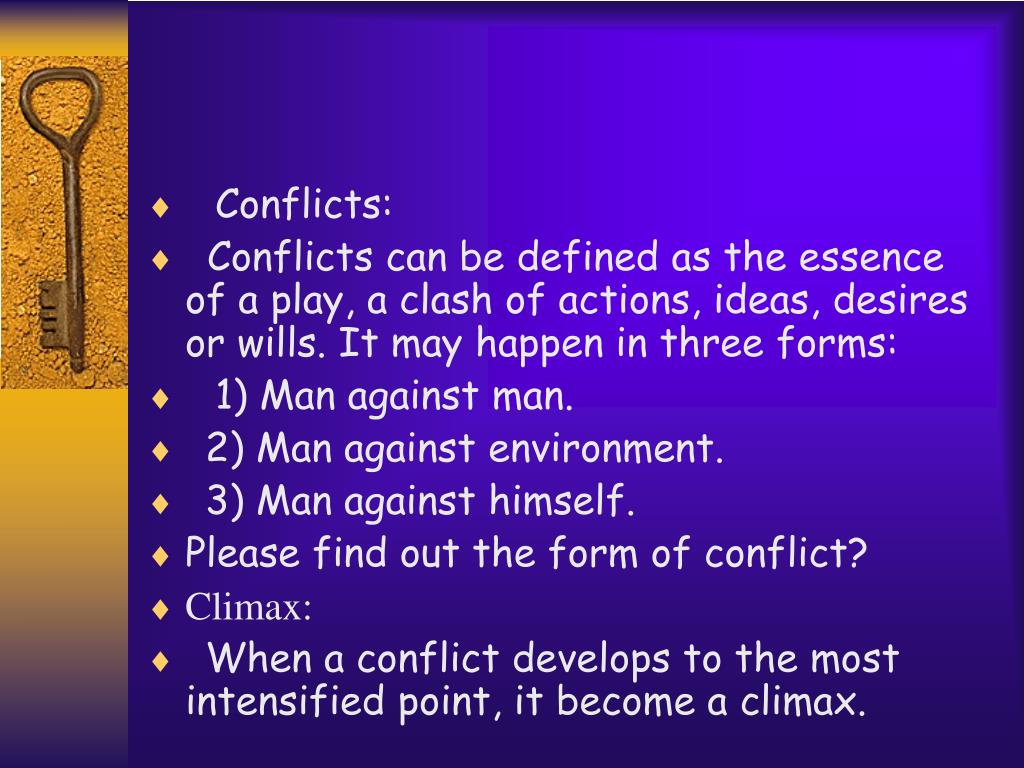 ♦ Conflicts:
♦ Conflicts can be defined as the essence of a play, a clash of actions, ideas, desires or wills. It may happen in three forms:
♦ 1) Man against man.
♦ 2) Man against environment.
♦ 3) Man against himself.
♦ Please find out the form of conflict?
♦ Climax:
♦ When a conflict develops to the most intensified point, it become a climax.